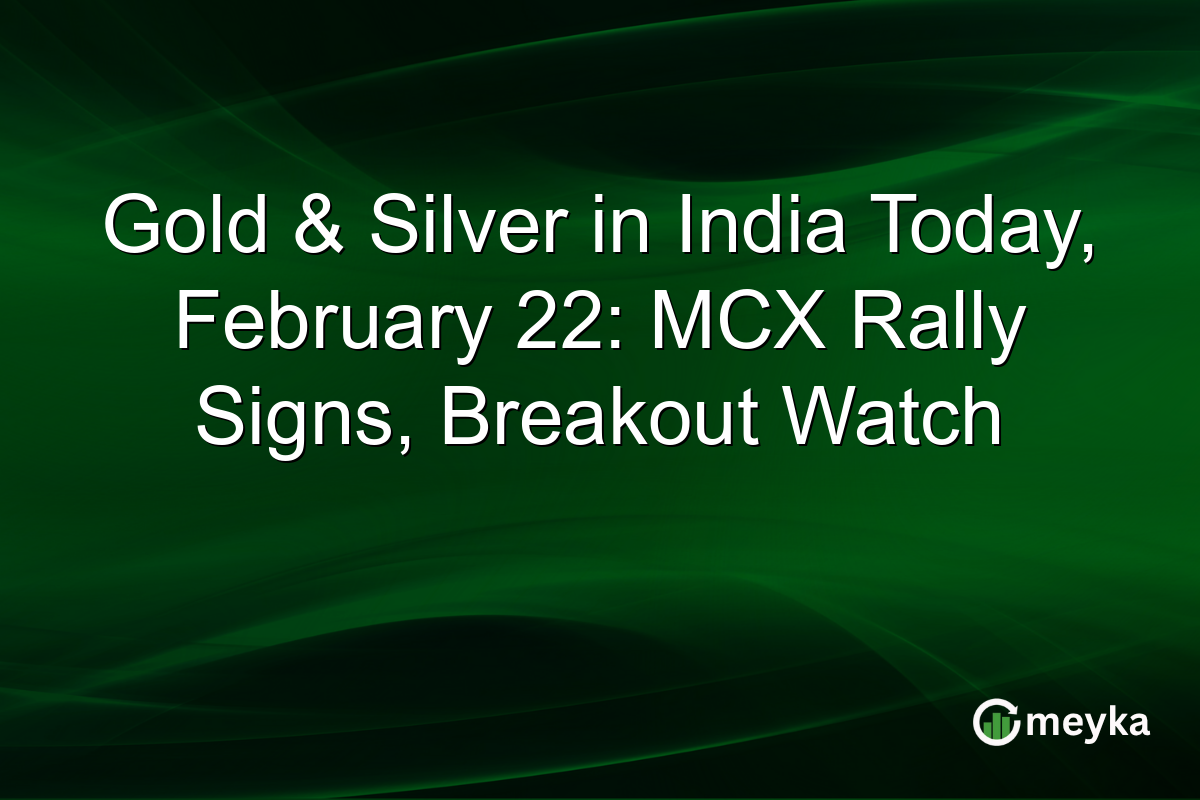 Gold & Silver in India Today, February 22: MCX Rally Signs, Breakout Watch

meyka